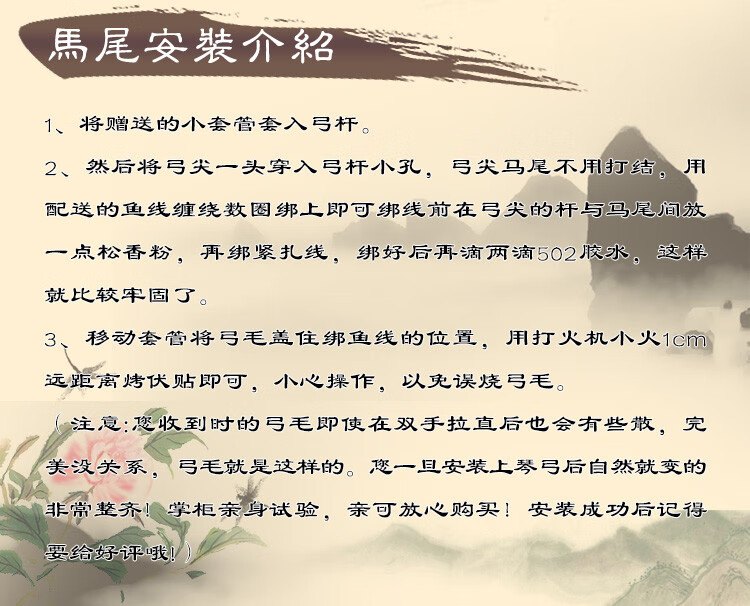 馬尾安裝介紹

1、将赠送的小套管套入弓杆。

2、然后将弓尖一头穿入弓杆小孔，弓尖马尾不用打结，用配送的鱼线缠绕数圈绑上即可绑线前在弓尖的杆与马尾间放一点松香粉，再绑紧扎线，绑好后再滴两滴502胶水，这样就比较牢固了。

3、移动套管将弓毛盖住绑鱼线的位置，用打火机小火1cm远距离烤伏贴即可，小心操作，以免误烧弓毛。

（注意:您收到时的弓毛即使在双手拉直后也会有些散，完美没关系，弓毛就是这样的。您一旦安装上琴弓后自然就变的非常整齐！掌柜亲身试验，亲可放心购买！安装成功后记得要给好评哦!）